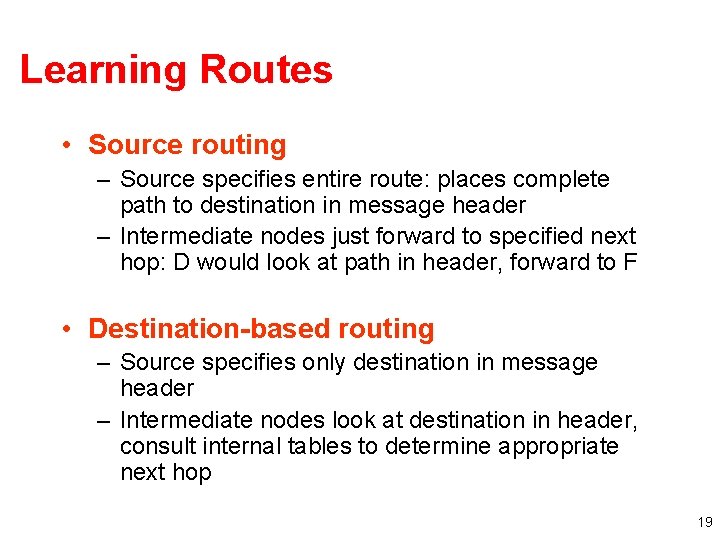 Learning Routes

• Source routing
– Source specifies entire route: places complete path to destination in message header
– Intermediate nodes just forward to specified next hop: D would look at path in header, forward to F

• Destination-based routing
– Source specifies only destination in message header
– Intermediate nodes look at destination in header, consult internal tables to determine appropriate next hop

19